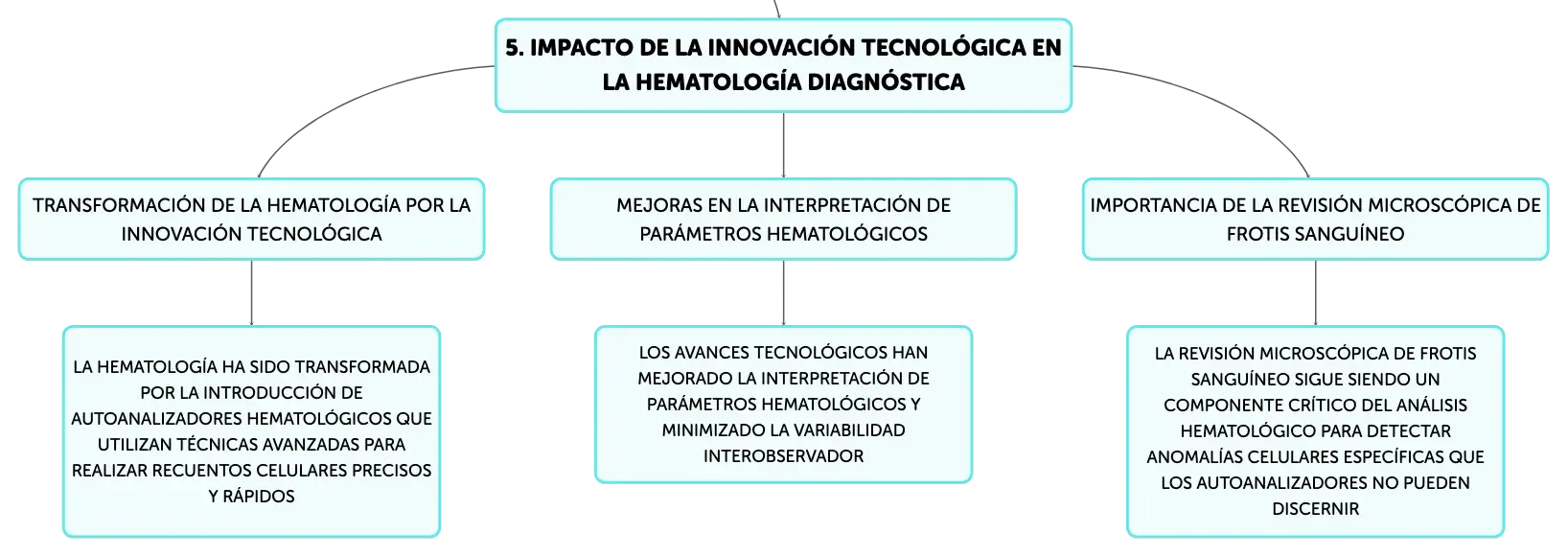 5. IMPACTO DE LA INNOVACIÓN TECNOLÓGICA EN LA HEMATOLOGÍA DIAGNÓSTICA

TRANSFORMACIÓN DE LA HEMATOLOGÍA POR LA INNOVACIÓN TECNOLÓGICA

LA HEMATOLOGÍA HA SIDO TRANSFORMADA POR LA INTRODUCCIÓN DE AUTOANALIZADORES HEMATOLÓGICOS QUE UTILIZAN TÉCNICAS AVANZADAS PARA REALIZAR RECUENTOS CELULARES PRECISOS Y RÁPIDOS

MEJORAS EN LA INTERPRETACIÓN DE PARÁMETROS HEMATOLÓGICOS

LOS AVANCES TECNOLÓGICOS HAN MEJORADO LA INTERPRETACIÓN DE PARÁMETROS HEMATOLÓGICOS Y MINIMIZADO LA VARIABILIDAD INTEROBSERVADOR

IMPORTANCIA DE LA REVISIÓN MICROSCÓPICA DE FROTIS SANGUÍNEO

LA REVISIÓN MICROSCÓPICA DE FROTIS SANGUÍNEO SIGUE SIENDO UN COMPONENTE CRÍTICO DEL ANÁLISIS HEMATOLÓGICO PARA DETECTAR ANOMALÍAS CELULARES ESPECÍFICAS QUE LOS AUTOANALIZADORES NO PUEDEN DISCERNIR